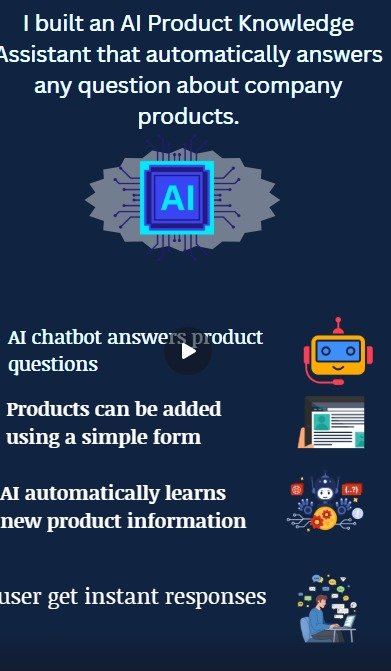 I built an AI Product Knowledge Assistant that automatically answers any question about company products.

AI

AI chatbot answers product questions

Products can be added using a simple form

AI automatically learns new product information

user get instant responses